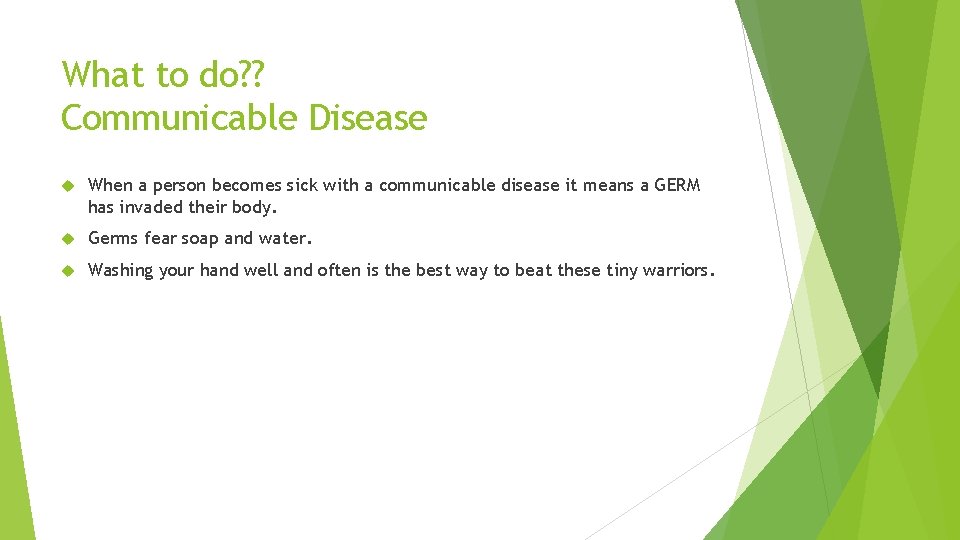 What to do??
Communicable Disease

When a person becomes sick with a communicable disease it means a GERM has invaded their body.

Germs fear soap and water.

Washing your hand well and often is the best way to beat these tiny warriors.